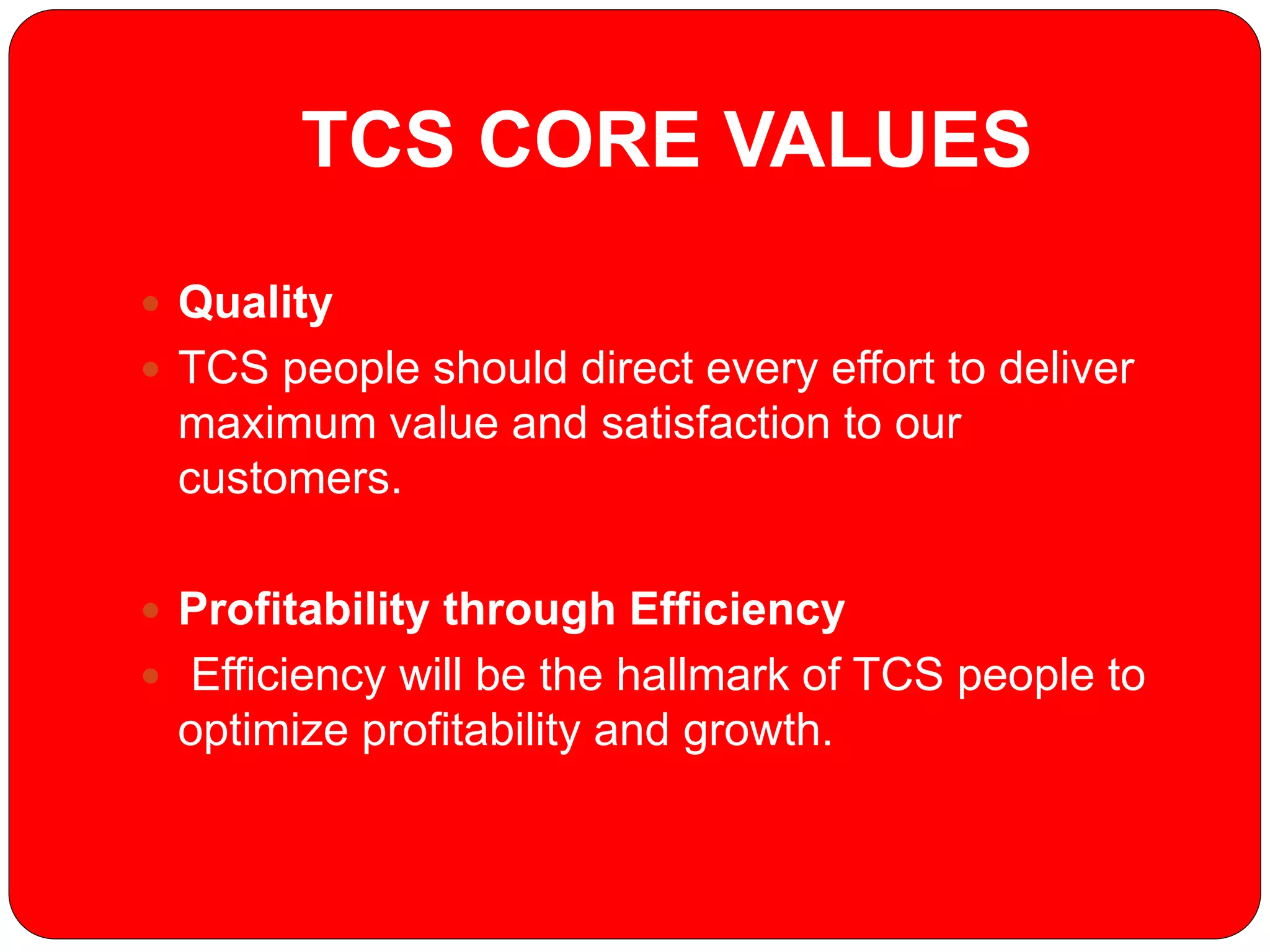 TCS CORE VALUES

- Quality
- TCS people should direct every effort to deliver maximum value and satisfaction to our customers.

- Profitability through Efficiency
- Efficiency will be the hallmark of TCS people to optimize profitability and growth.